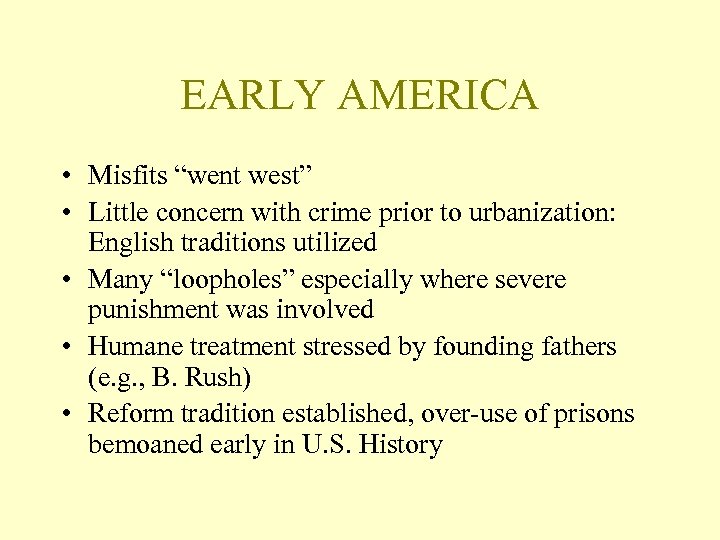 EARLY AMERICA

• Misfits “went west”
• Little concern with crime prior to urbanization: English traditions utilized
• Many “loopholes” especially where severe punishment was involved
• Humane treatment stressed by founding fathers (e.g., B. Rush)
• Reform tradition established, over-use of prisons bemoaned early in U.S. History